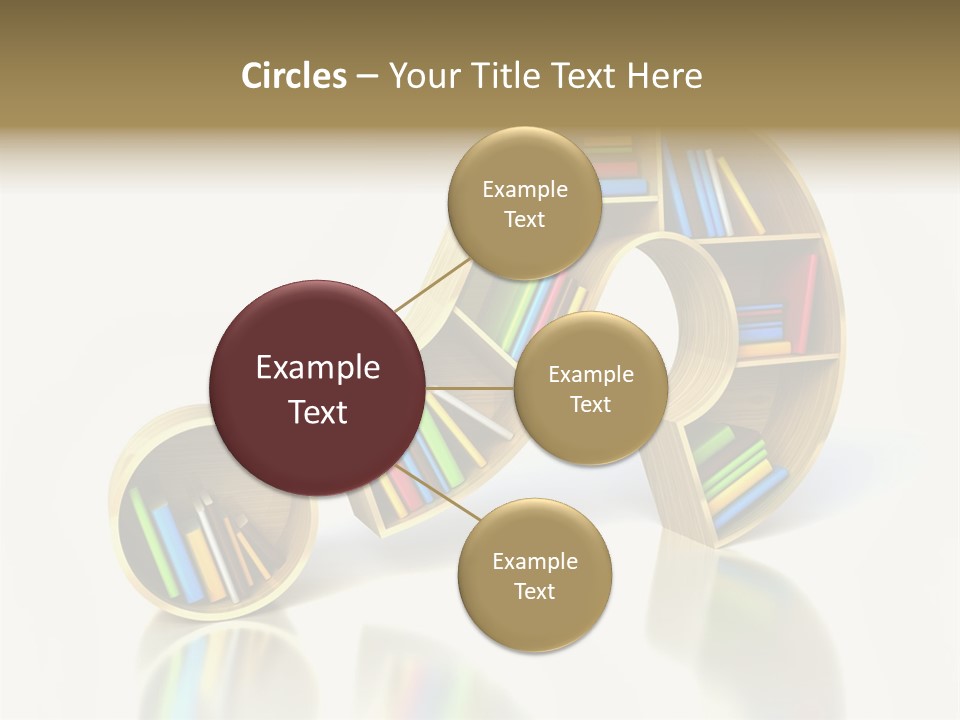 Circles – Your Title Text Here

Example Text

Example Text

Example Text

Example Text